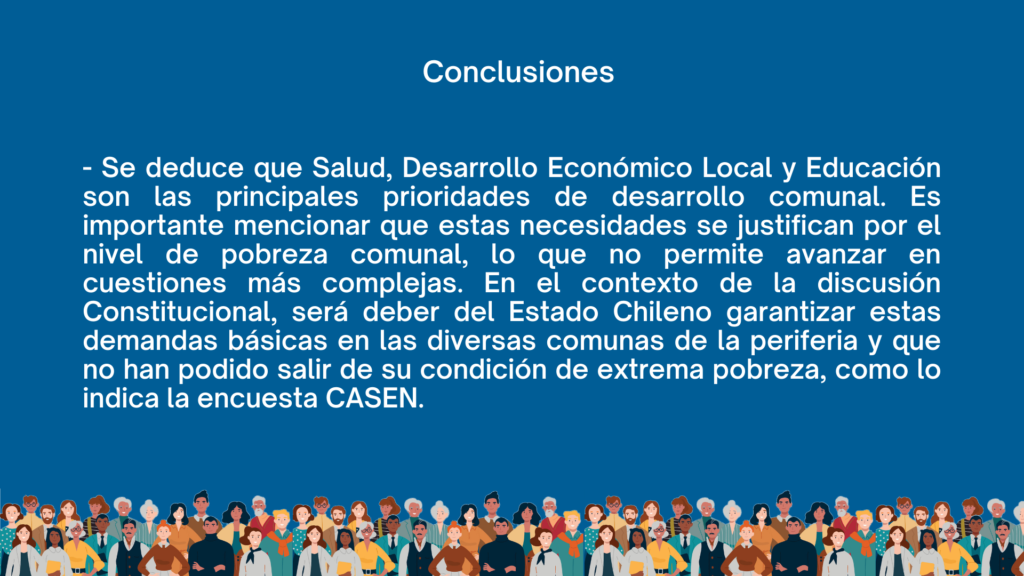 Conclusiones

- Se deduce que Salud, Desarrollo Económico Local y Educación son las principales prioridades de desarrollo comunal. Es importante mencionar que estas necesidades se justifican por el nivel de pobreza comunal, lo que no permite avanzar en cuestiones más complejas. En el contexto de la discusión Constitucional, será deber del Estado Chileno garantizar estas demandas básicas en las diversas comunas de la periferia y que no han podido salir de su condición de extrema pobreza, como lo indica la encuesta CASEN.